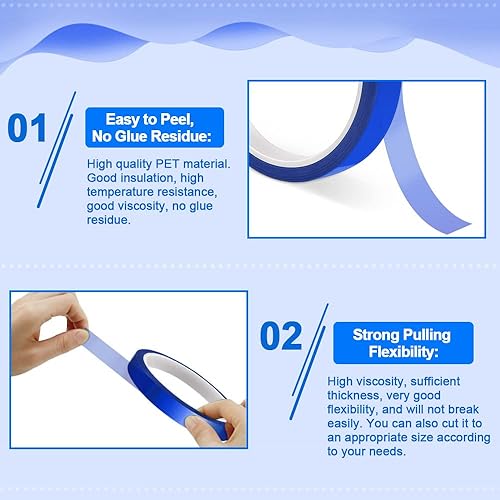 01

Easy to Peel, No Glue Residue:

High quality PET material. Good insulation, high temperature resistance, good viscosity, no glue residue.

02

Strong Pulling Flexibility:

High viscosity, sufficient thickness, very good flexibility, and will not break easily. You can also cut it to an appropriate size according to your needs.